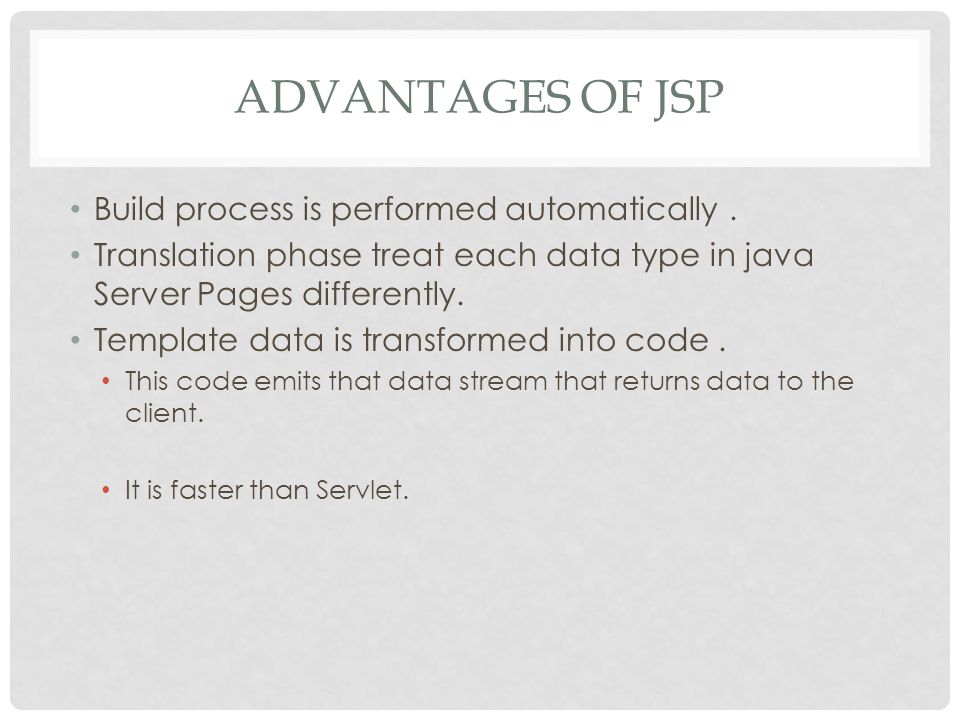 ADVANTAGES OF JSP

• Build process is performed automatically .
• Translation phase treat each data type in java Server Pages differently.
• Template data is transformed into code .
  • This code emits that data stream that returns data to the client.

  • It is faster than Servlet.